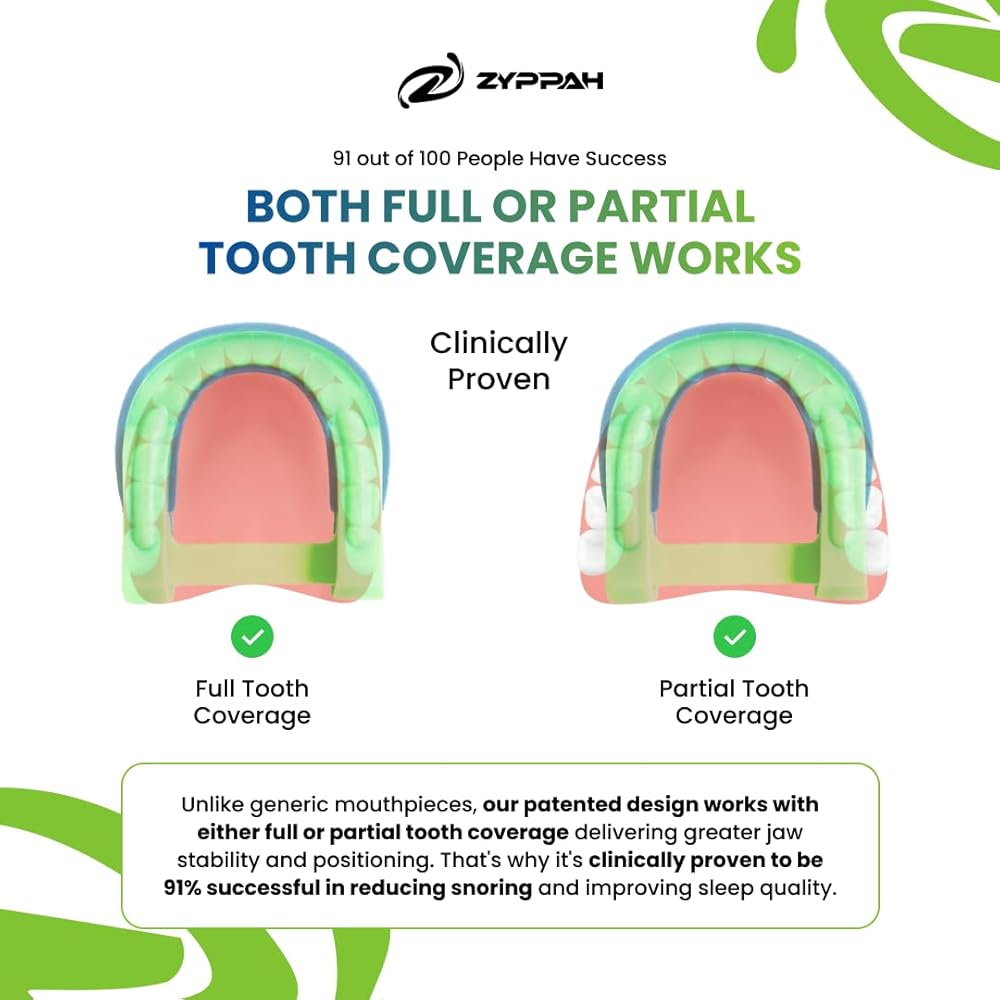 ZYPPAH

91 out of 100 People Have Success

BOTH FULL OR PARTIAL TOOTH COVERAGE WORKS

Clinically Proven

Full Tooth Coverage

Partial Tooth Coverage

Unlike generic mouthpieces, our patented design works with either full or partial tooth coverage delivering greater jaw stability and positioning. That's why it's clinically proven to be 91% successful in reducing snoring and improving sleep quality.